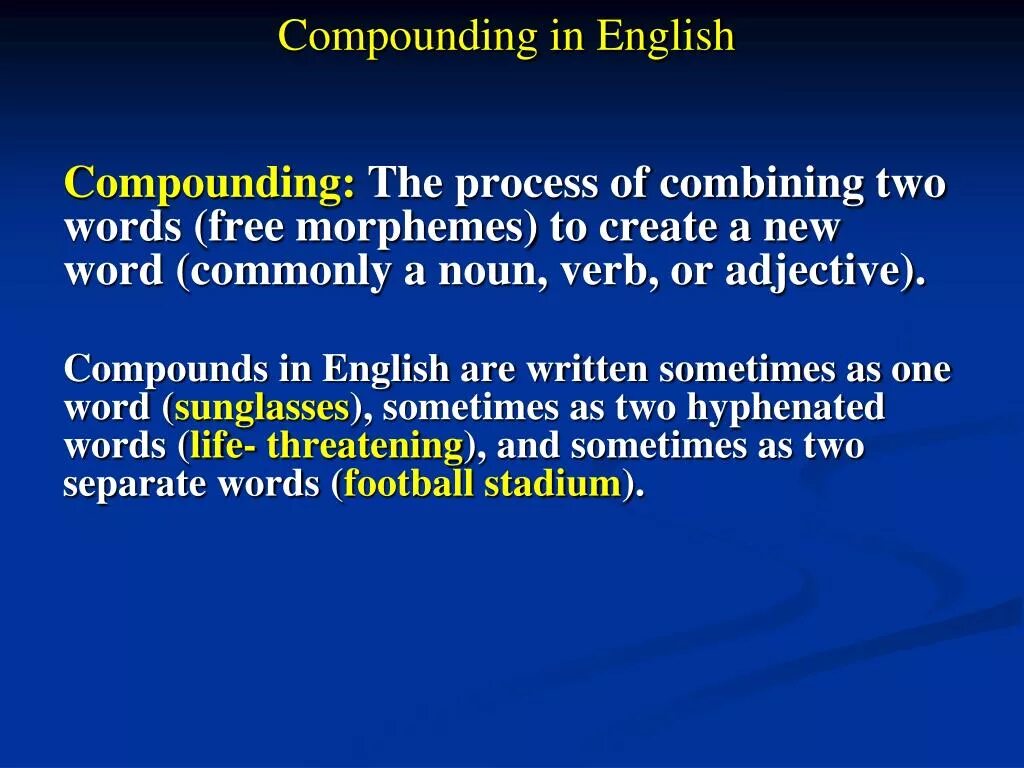 Compounding in English

Compounding: The process of combining two words (free morphemes) to create a new word (commonly a noun, verb, or adjective).

Compounds in English are written sometimes as one word (sunglasses), sometimes as two hyphenated words (life- threatening), and sometimes as two separate words (football stadium).